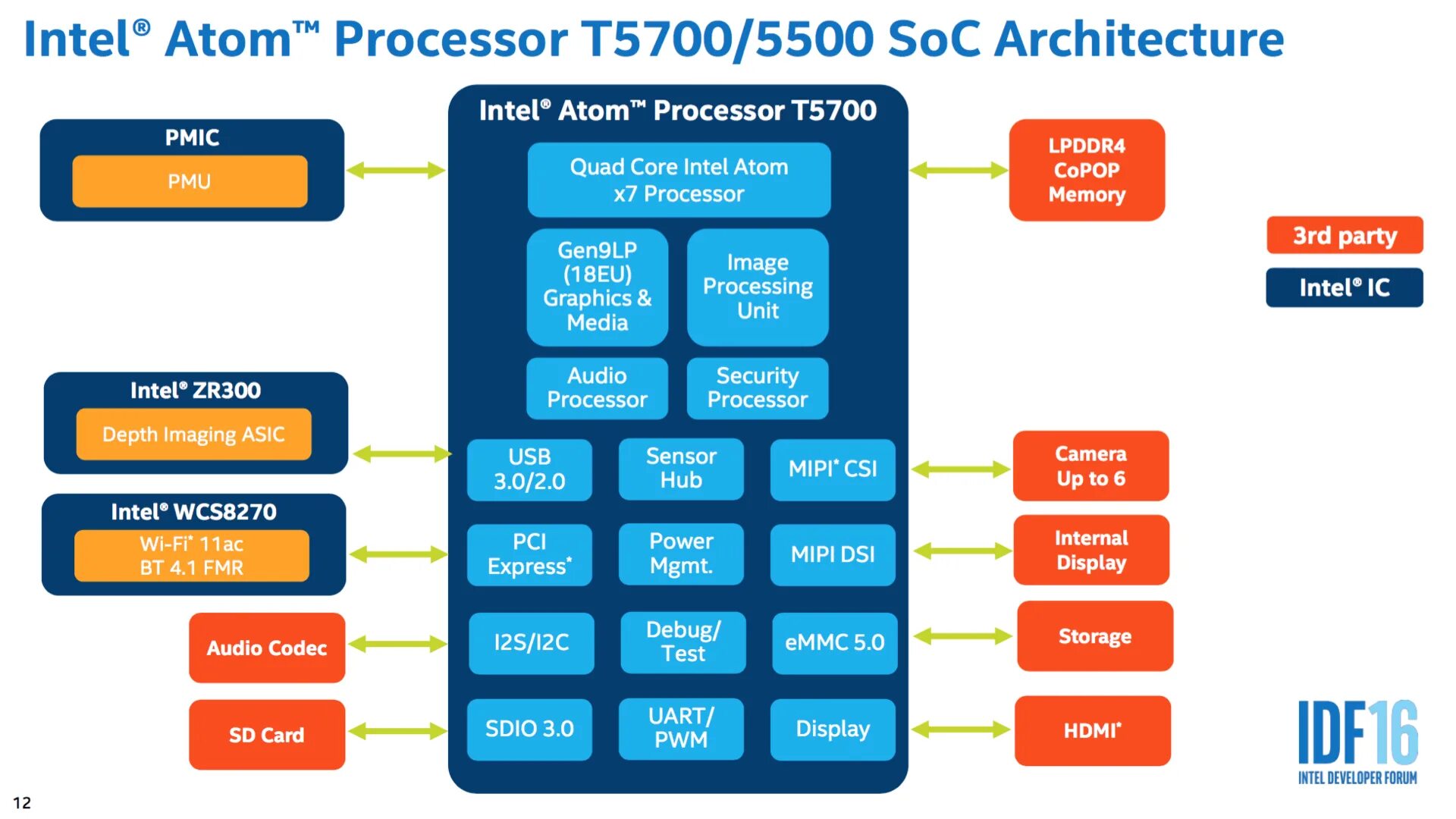 Intel® Atom™ Processor T5700/5500 SoC Architecture

PMIC
PMU

Intel® ZR300
Depth Imaging ASIC

Intel® WCS8270
Wi-Fi* 11ac
BT 4.1 FMR

Audio Codec

SD Card

Intel® Atom™ Processor T5700

Quad Core Intel Atom x7 Processor

Gen9LP (18EU) Graphics & Media

Image Processing Unit

Audio Processor

Security Processor

USB 3.0/2.0

Sensor Hub

MIPI* CSI

PCI Express*

Power Mgmt.

MIPI DSI

I2S/I2C

Debug/ Test

eMMC 5.0

SDIO 3.0

UART/ PWM

Display

LPDDR4 CoPOP Memory

Camera Up to 6

Internal Display

Storage

HDMI*

3rd party

Intel® IC

IDF16
INTEL DEVELOPER FORUM

12